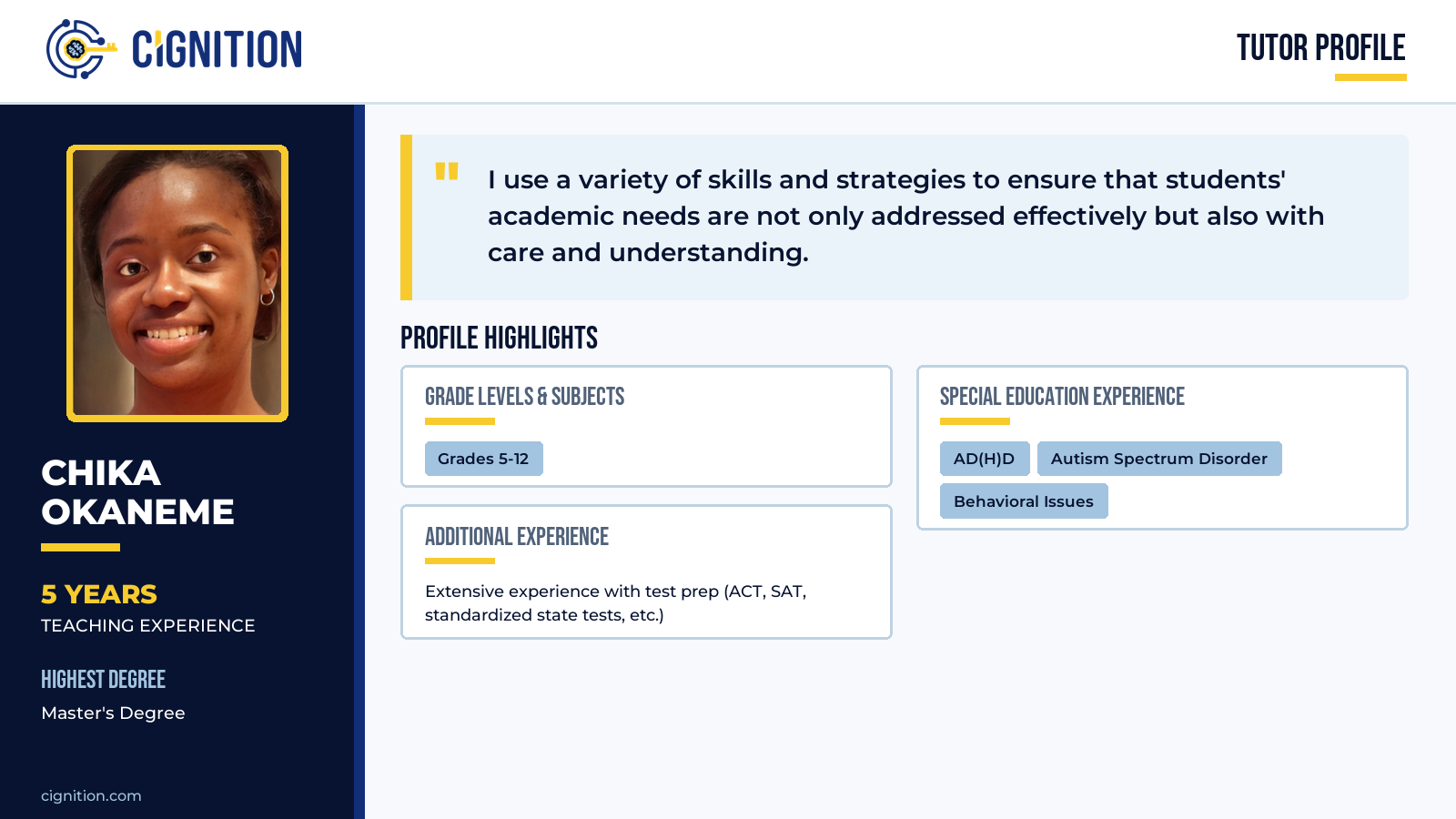 CIGNITION

TUTOR PROFILE

CHIKA
OKANEME

5 YEARS
TEACHING EXPERIENCE

HIGHEST DEGREE
Master's Degree

cignition.com

"

I use a variety of skills and strategies to ensure that students' academic needs are not only addressed effectively but also with care and understanding.

PROFILE HIGHLIGHTS

GRADE LEVELS & SUBJECTS

Grades 5-12

ADDITIONAL EXPERIENCE

Extensive experience with test prep (ACT, SAT, standardized state tests, etc.)

SPECIAL EDUCATION EXPERIENCE

AD(H)D
Autism Spectrum Disorder
Behavioral Issues